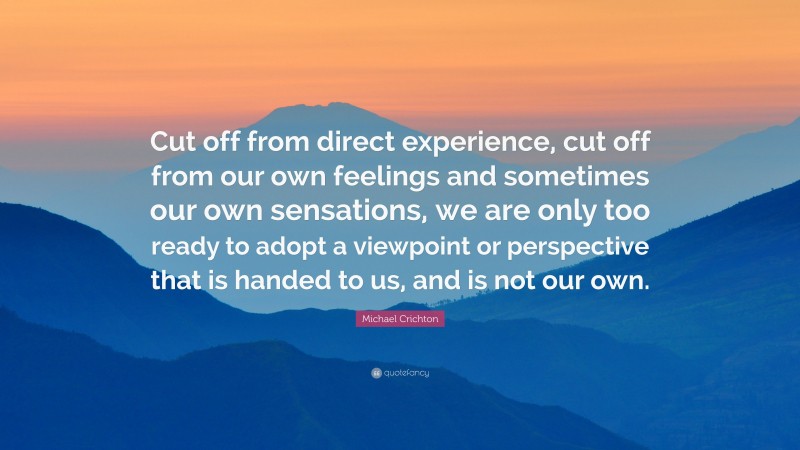 Cut off from direct experience, cut off from our own feelings and sometimes our own sensations, we are only too ready to adopt a viewpoint or perspective that is handed to us, and is not our own.

Michael Crichton

quotefancy